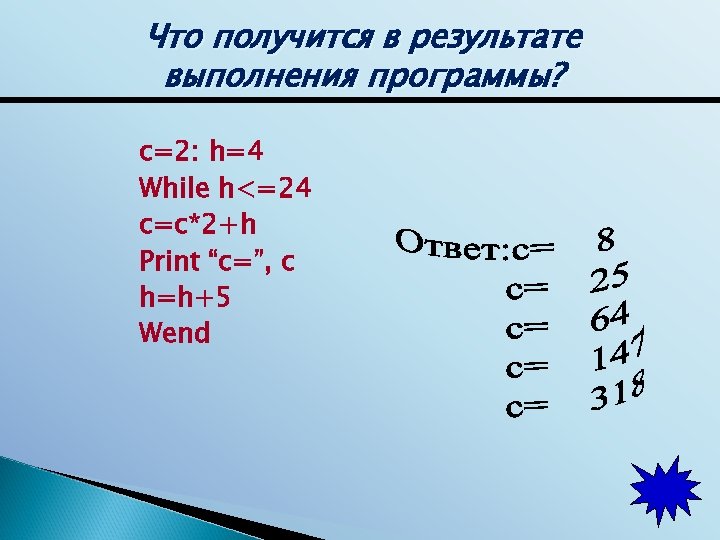 Что получится в результате выполнения программы?

c=2: h=4
While h<=24
c=c*2+h
Print “c=”, c
h=h+5
Wend

Ответ:c= 8
c= 25
c= 64
c= 147
c= 318